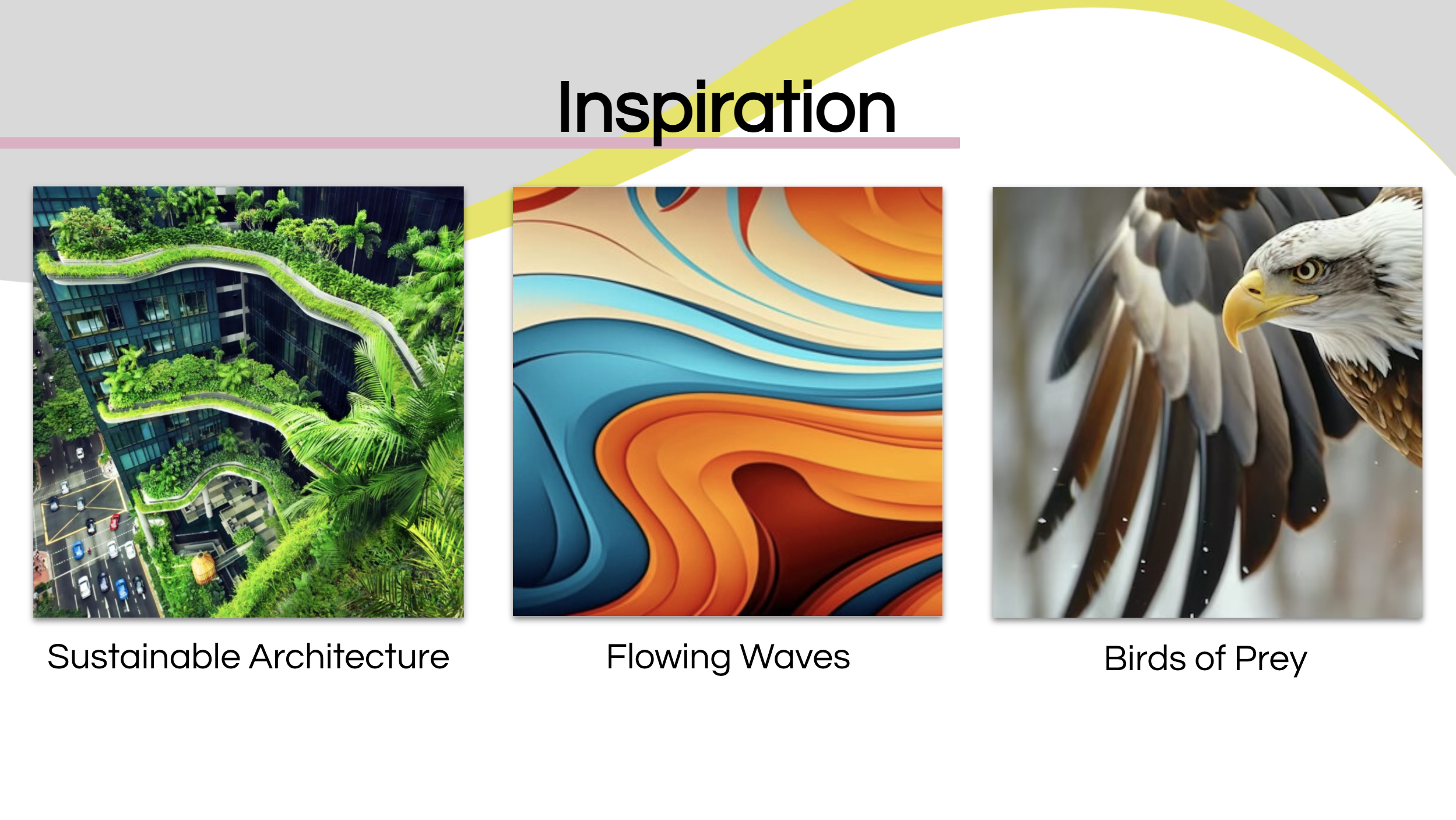 Inspiration

Sustainable Architecture

Flowing Waves

Birds of Prey